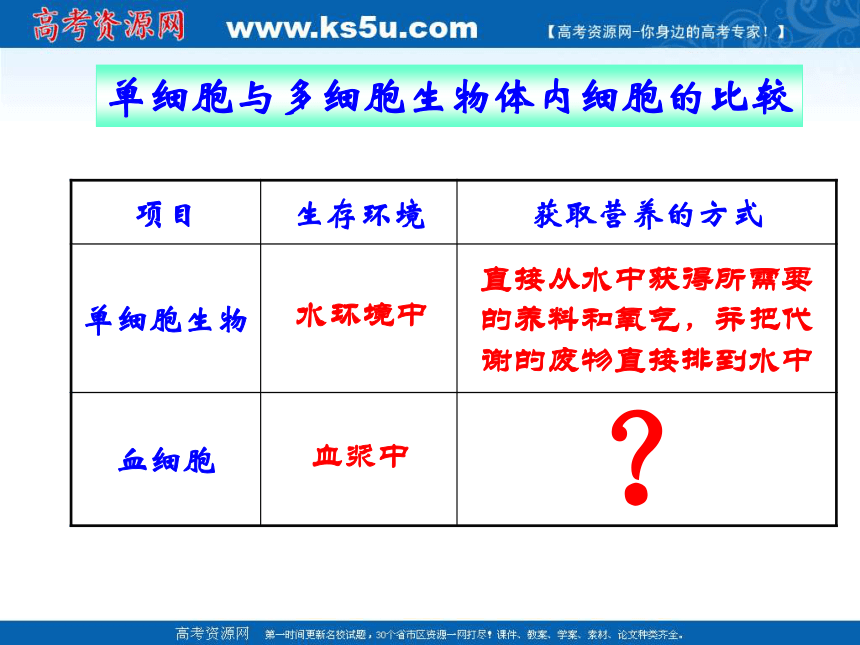 高考资源网 www.ks5u.com 【高考资源网-你身边的高考专家！】

单细胞与多细胞生物体内细胞的比较

| 项目 | 生存环境 | 获取营养的方式 |
|---|---|---|
| 单细胞生物 | 水环境中 | 直接从水中获得所需要的养料和氧气，并把代谢的废物直接排到水中 |
| 血细胞 | 血浆中 | ? |

高考资源网 第一时间更新名校试题，30个省市区资源一网打尽！课件、教案、学案、素材、论文种类齐全。